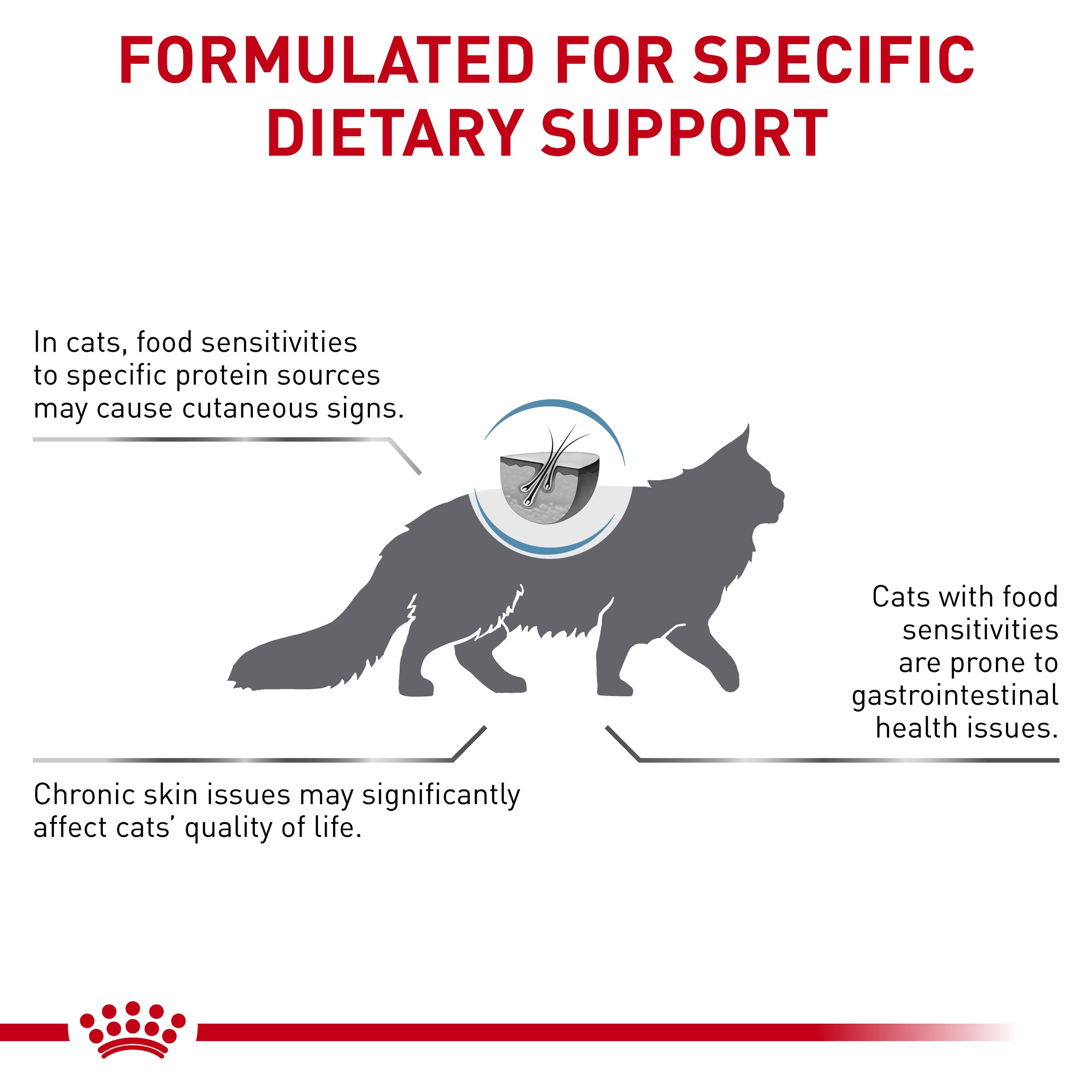 FORMULATED FOR SPECIFIC DIETARY SUPPORT

In cats, food sensitivities to specific protein sources may cause cutaneous signs.

Cats with food sensitivities are prone to gastrointestinal health issues.

Chronic skin issues may significantly affect cats' quality of life.